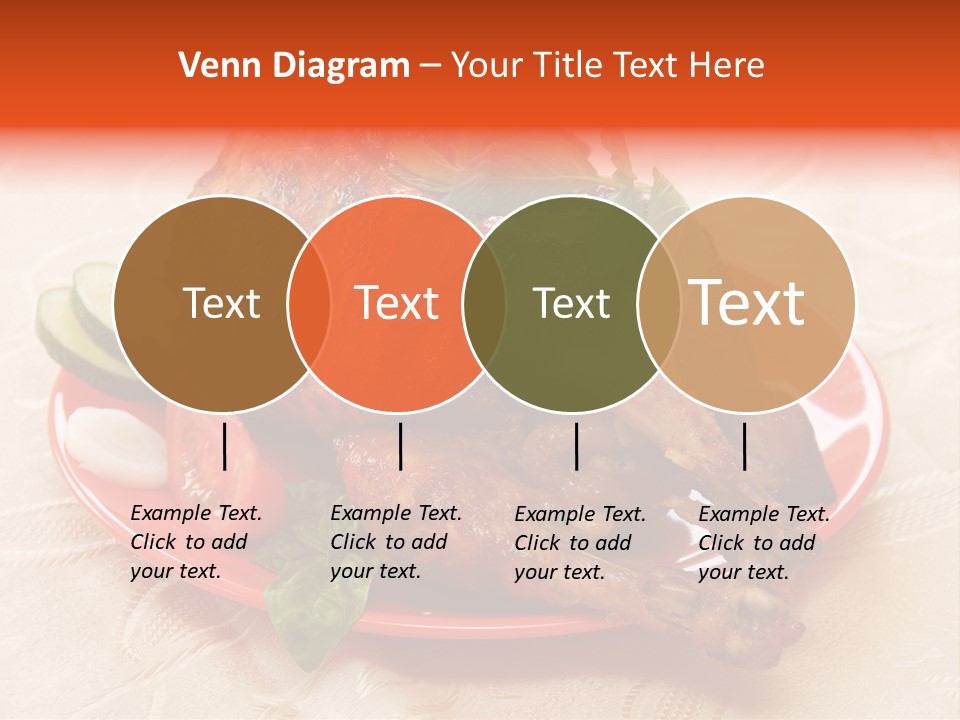 Venn Diagram – Your Title Text Here

Text

Text

Text

Text

Example Text. Click to add your text.

Example Text. Click to add your text.

Example Text. Click to add your text.

Example Text. Click to add your text.